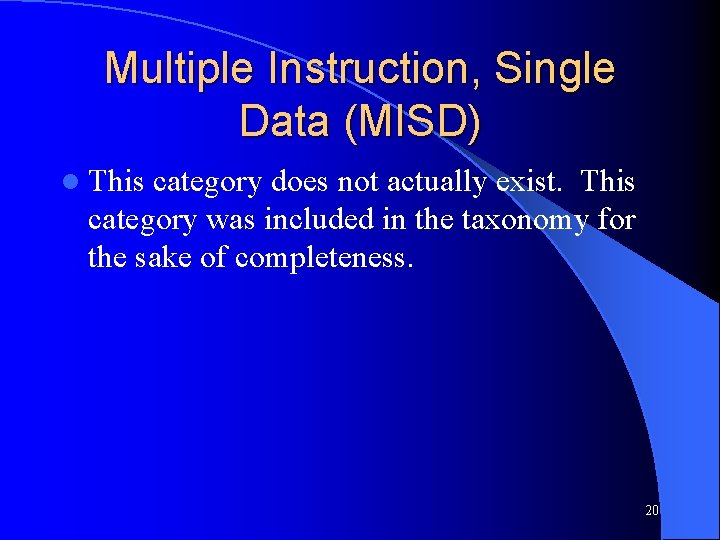 Multiple Instruction, Single Data (MISD)

This category does not actually exist.  This category was included in the taxonomy for the sake of completeness.

20